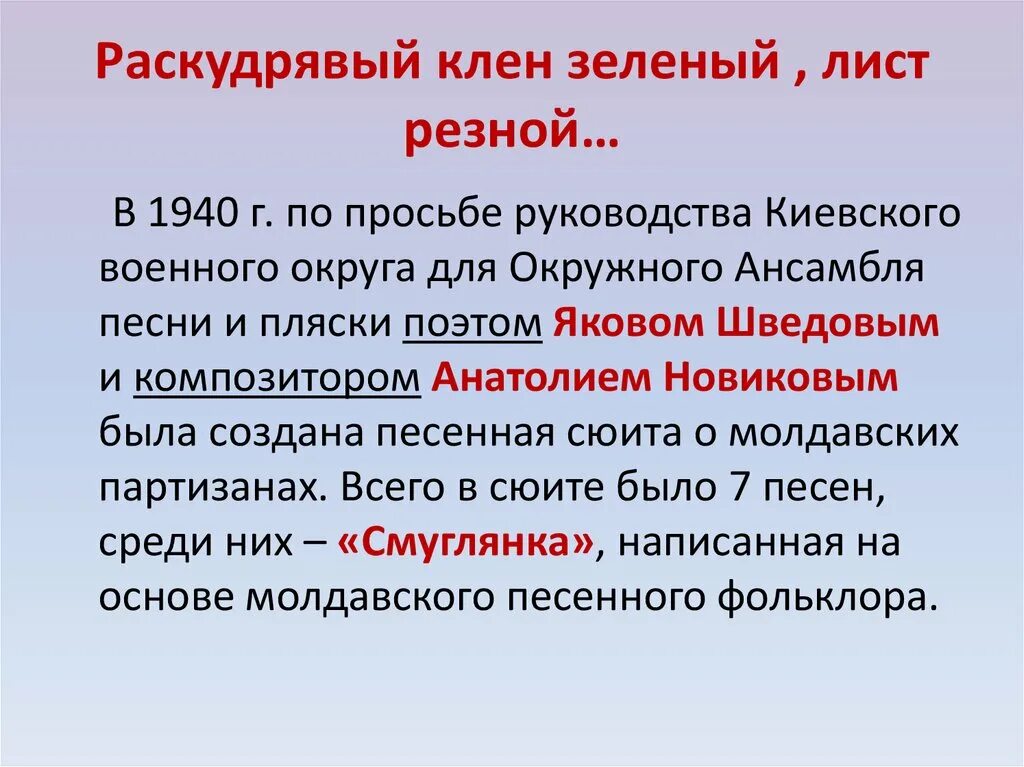 Раскудрявый клен зеленый , лист резной…

В 1940 г. по просьбе руководства Киевского военного округа для Окружного Ансамбля песни и пляски поэтом Яковом Шведовым и композитором Анатолием Новиковым была создана песенная сюита о молдавских партизанах. Всего в сюите было 7 песен, среди них – «Смуглянка», написанная на основе молдавского песенного фольклора.